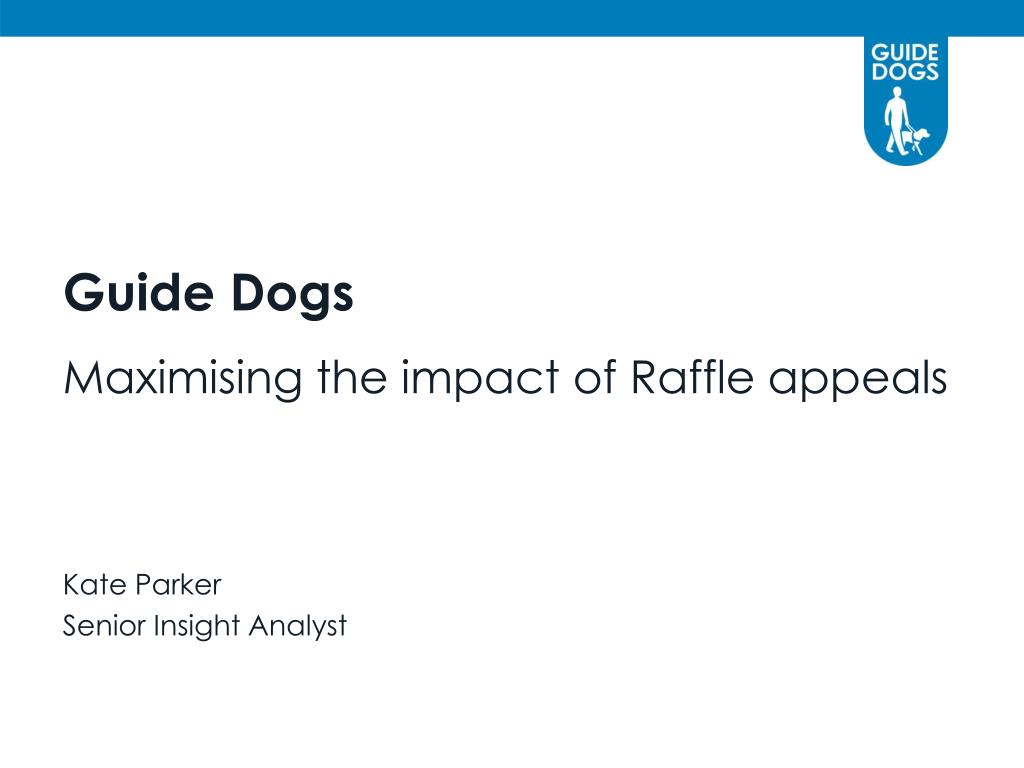 GUIDE DOGS

Guide Dogs

Maximising the impact of Raffle appeals

Kate Parker
Senior Insight Analyst